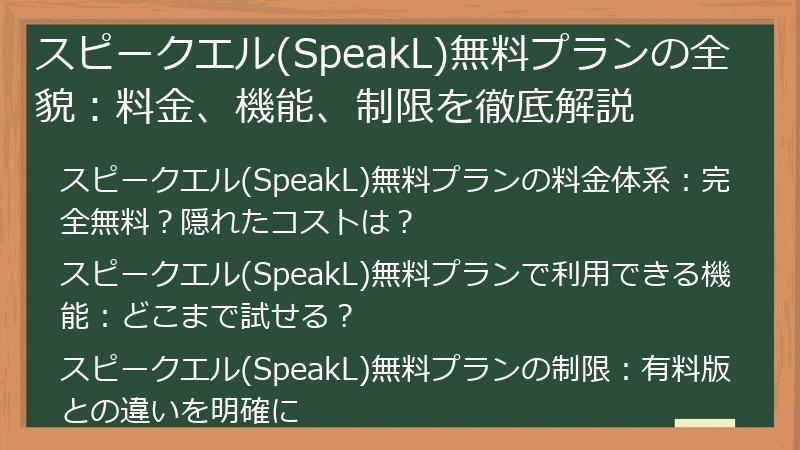 スピークエル(SpeakL)無料プランの全貌：料金、機能、制限を徹底解説

スピークエル(SpeakL)無料プランの料金体系：完全無料？隠れたコストは？

スピークエル(SpeakL)無料プランで利用できる機能：どこまで試せる？

スピークエル(SpeakL)無料プランの制限：有料版との違いを明確に